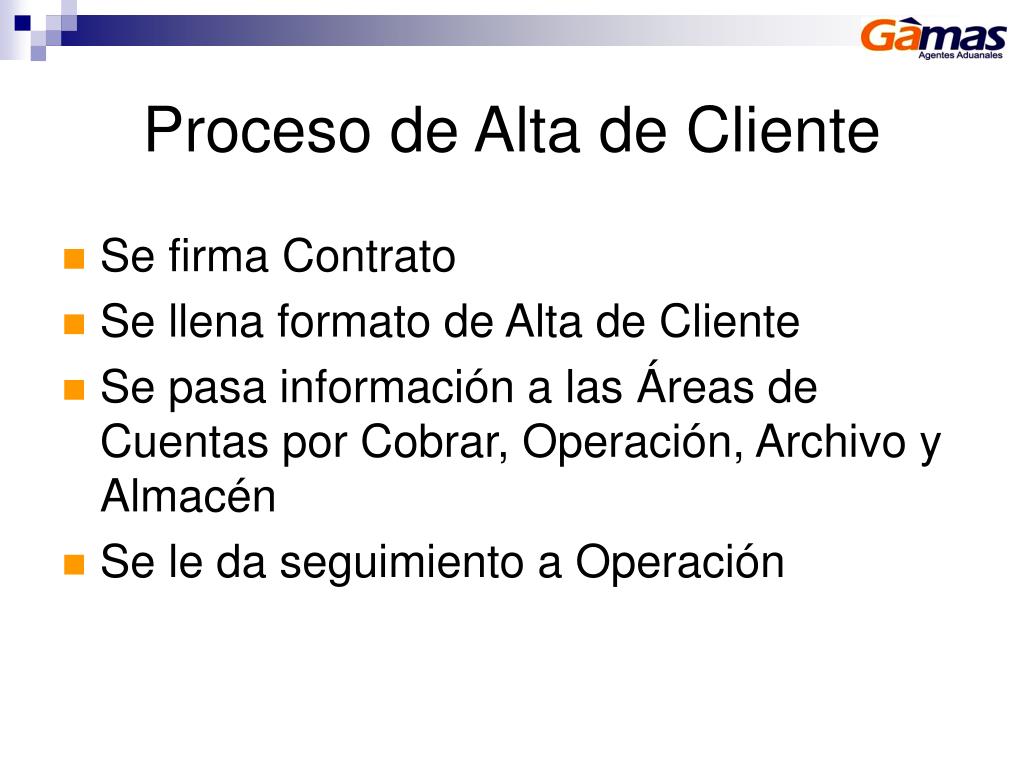 Gamas
Agentes Aduanales

Proceso de Alta de Cliente

Se firma Contrato
Se llena formato de Alta de Cliente
Se pasa información a las Áreas de Cuentas por Cobrar, Operación, Archivo y Almacén
Se le da seguimiento a Operación